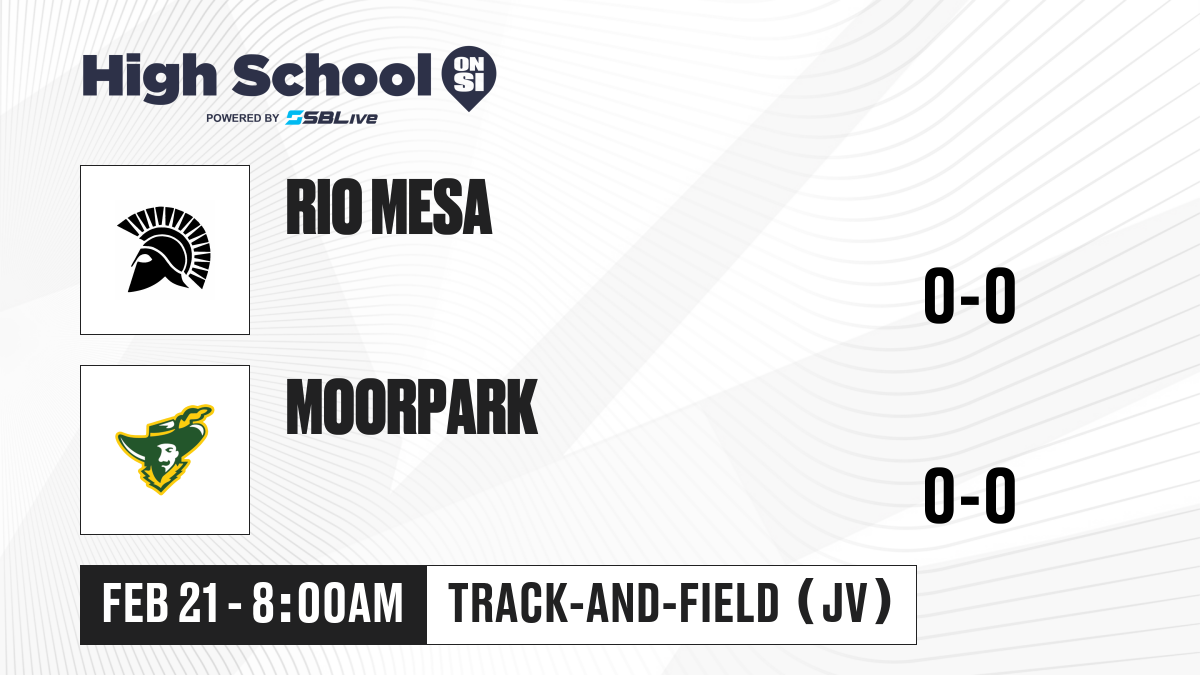 High School ON SI
POWERED BY SBLive

RIO MESA

0-0

MOORPARK

0-0

FEB 21 - 8:00AM

TRACK-AND-FIELD (JV)